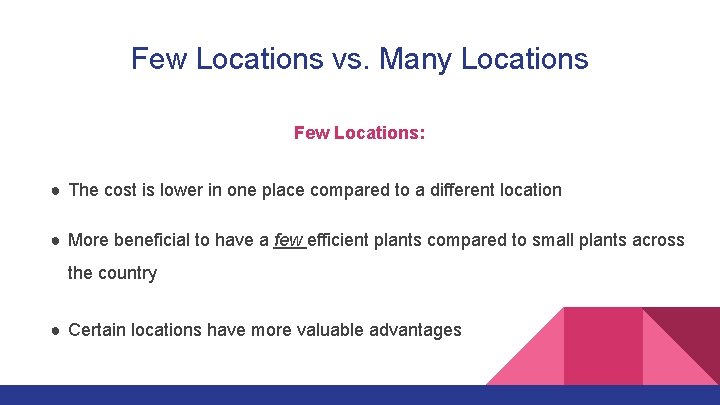 Few Locations vs. Many Locations

Few Locations:

● The cost is lower in one place compared to a different location

● More beneficial to have a few efficient plants compared to small plants across the country

● Certain locations have more valuable advantages